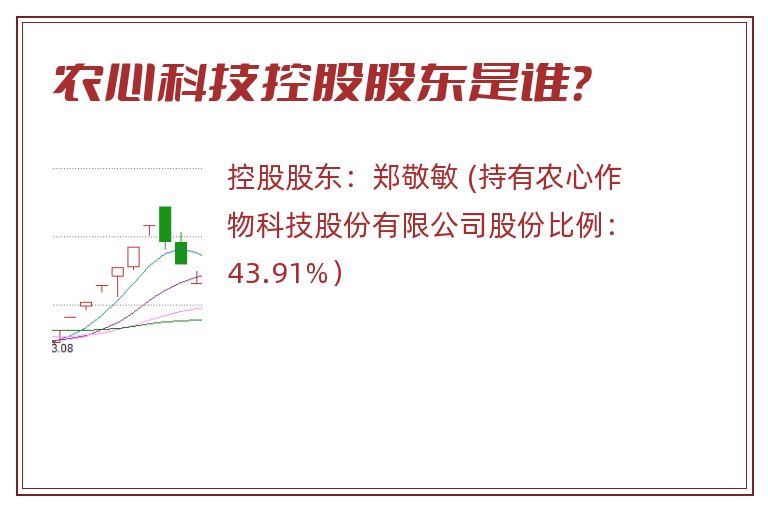 农心科技控股股东是谁?

3.08

控股股东：郑敬敏 (持有农心作物科技股份有限公司股份比例：43.91%)